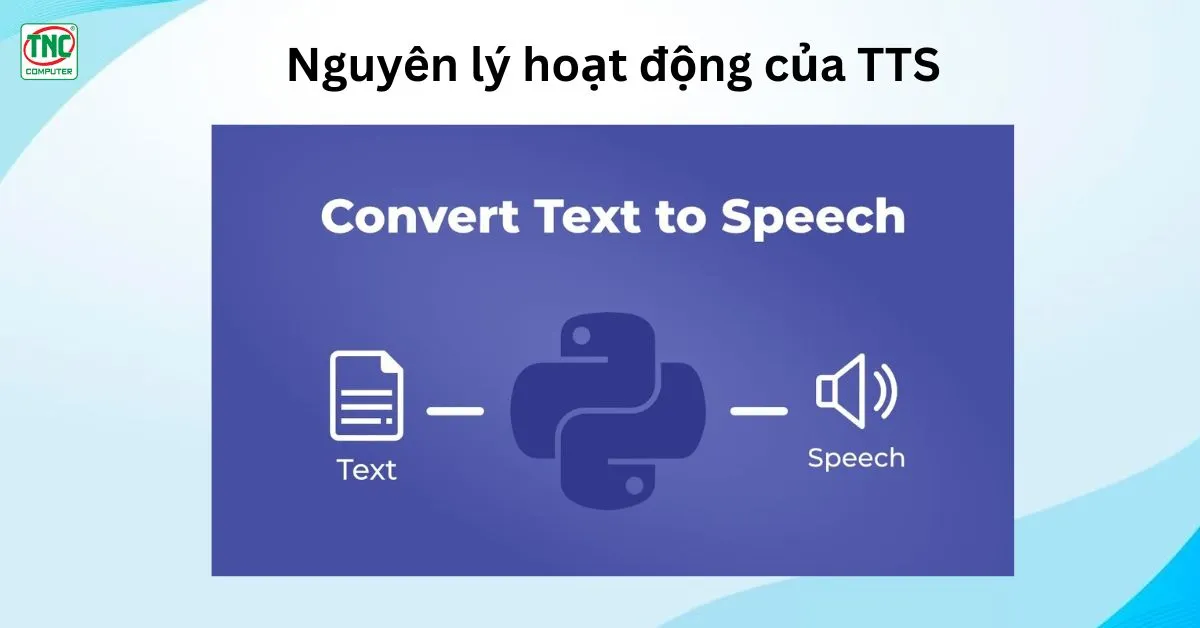 TNC COMPUTER

Nguyên lý hoạt động của TTS

Convert Text to Speech

Text

Speech